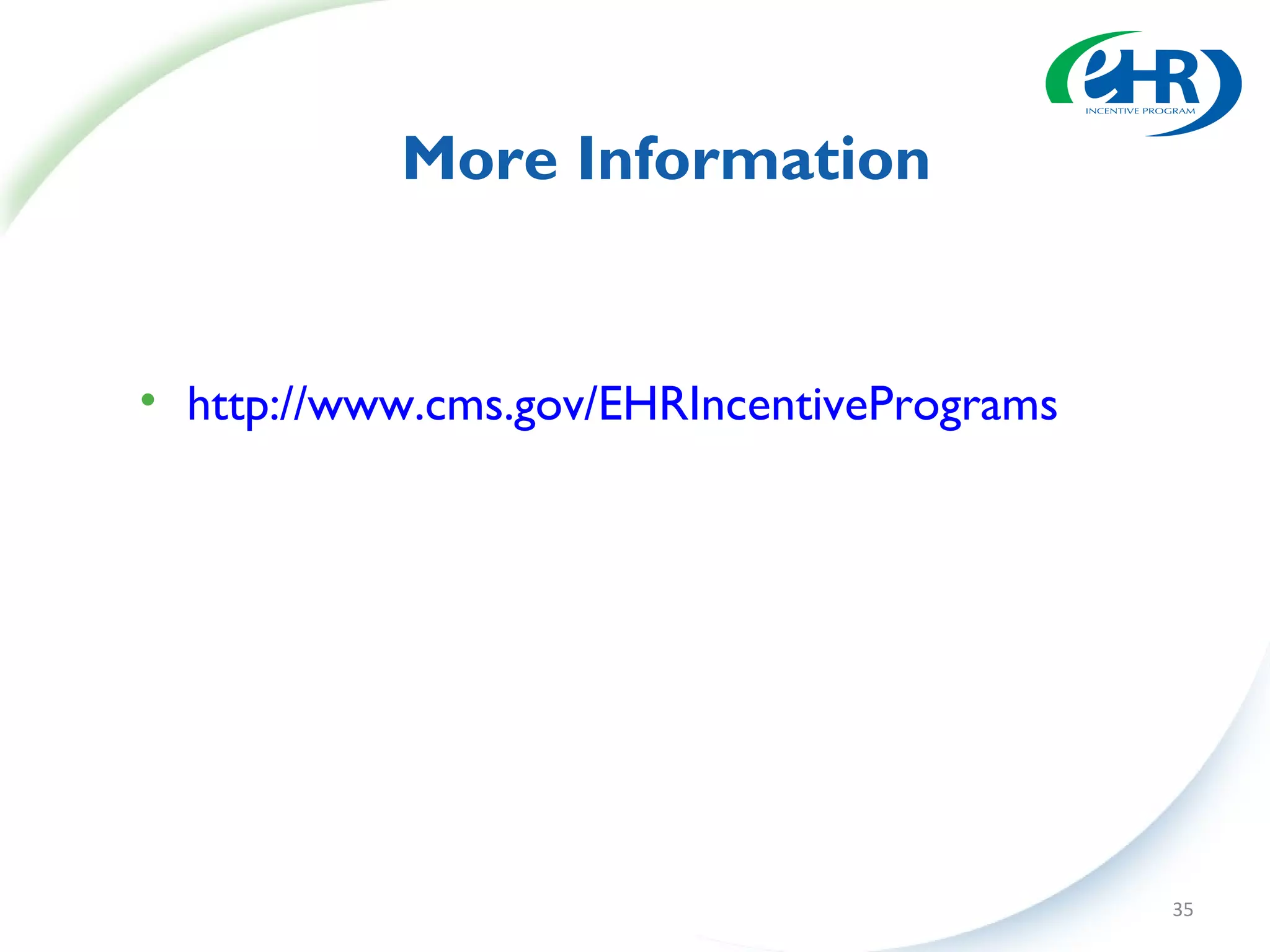 eHR
INCENTIVE PROGRAM

More Information

• http://www.cms.gov/EHRIncentivePrograms

35